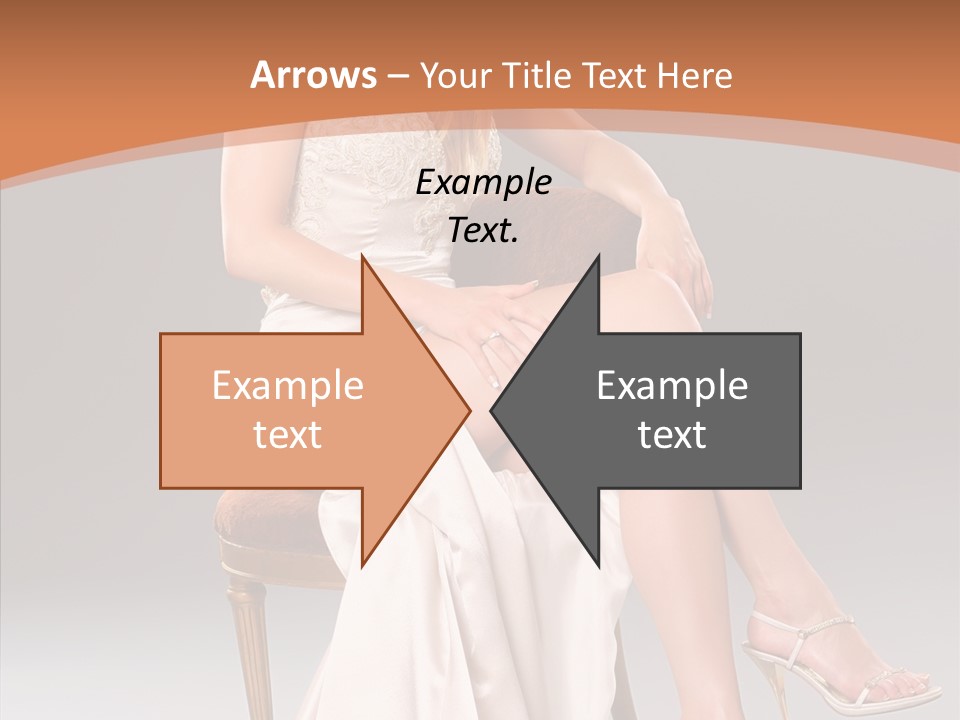 Arrows – Your Title Text Here

Example Text.

Example text

Example text